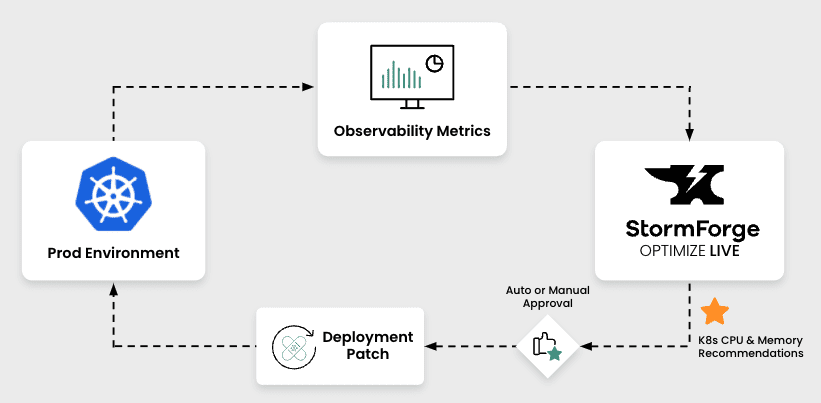 Observability Metrics

Prod Environment

StormForge
OPTIMIZE LIVE

Auto or Manual Approval

K8s CPU & Memory Recommendations

Deployment Patch